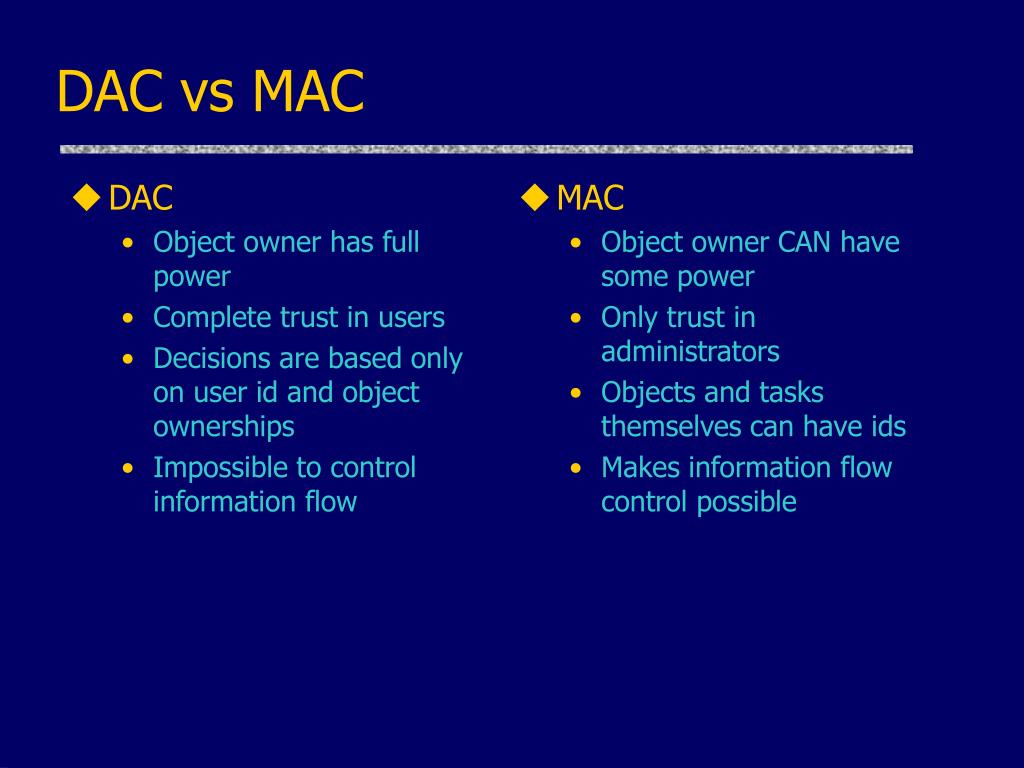 DAC vs MAC

◆ DAC
• Object owner has full power
• Complete trust in users
• Decisions are based only on user id and object ownerships
• Impossible to control information flow

◆ MAC
• Object owner CAN have some power
• Only trust in administrators
• Objects and tasks themselves can have ids
• Makes information flow control possible